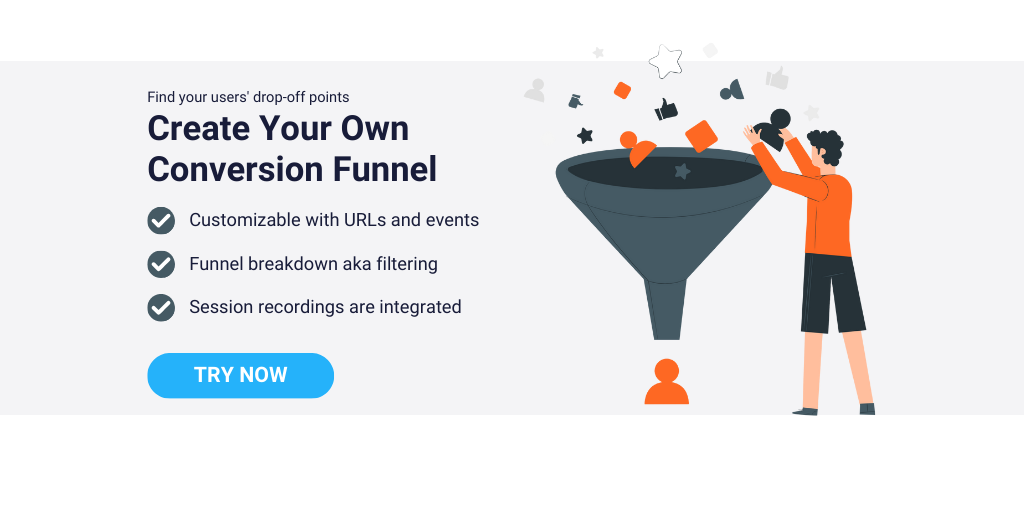 Find your users' drop-off points

Create Your Own Conversion Funnel

Customizable with URLs and events

Funnel breakdown aka filtering

Session recordings are integrated

TRY NOW